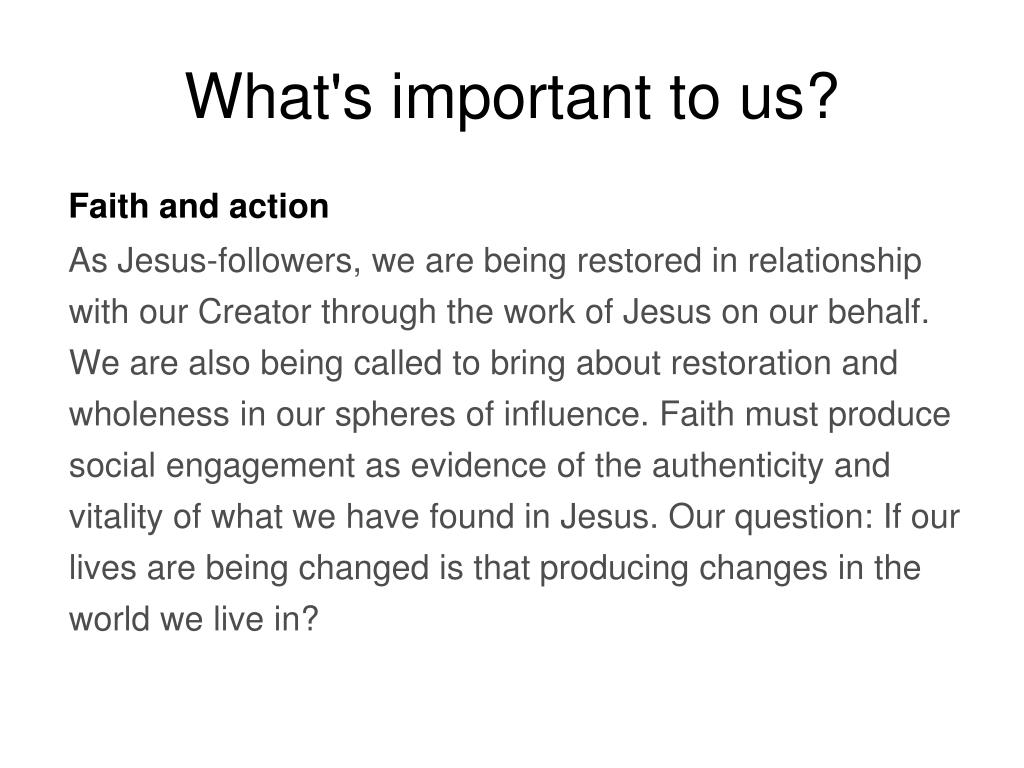 What's important to us?

Faith and action

As Jesus-followers, we are being restored in relationship with our Creator through the work of Jesus on our behalf. We are also being called to bring about restoration and wholeness in our spheres of influence. Faith must produce social engagement as evidence of the authenticity and vitality of what we have found in Jesus. Our question: If our lives are being changed is that producing changes in the world we live in?